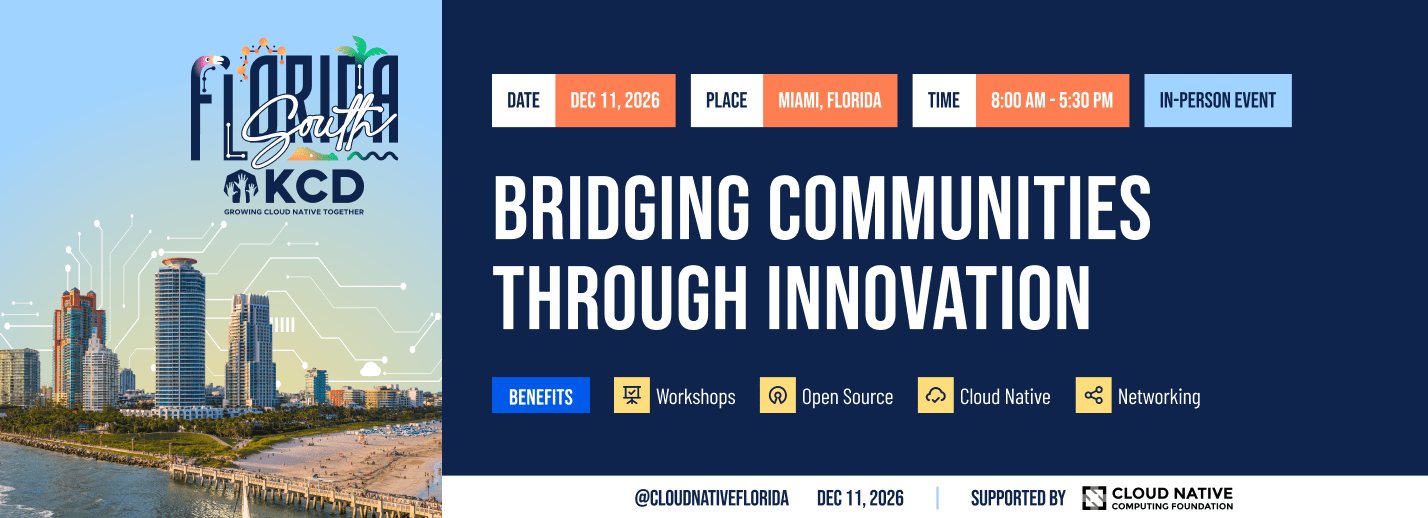 FLORIDA South
KCD
GROWING CLOUD NATIVE TOGETHER

DATE DEC 11, 2026 PLACE MIAMI, FLORIDA TIME 8:00 AM - 5:30 PM IN-PERSON EVENT

BRIDGING COMMUNITIES THROUGH INNOVATION

BENEFITS Workshops Open Source Cloud Native Networking

@CLOUDNATIVEFLORIDA DEC 11, 2026 SUPPORTED BY CLOUD NATIVE COMPUTING FOUNDATION